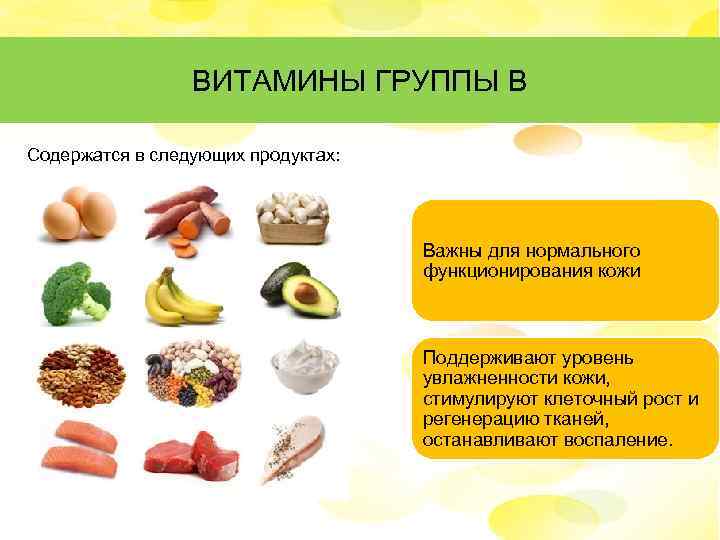 ВИТАМИНЫ ГРУППЫ В

Содержатся в следующих продуктах:

Важны для нормального функционирования кожи

Поддерживают уровень увлажненности кожи, стимулируют клеточный рост и регенерацию тканей, останавливают воспаление.